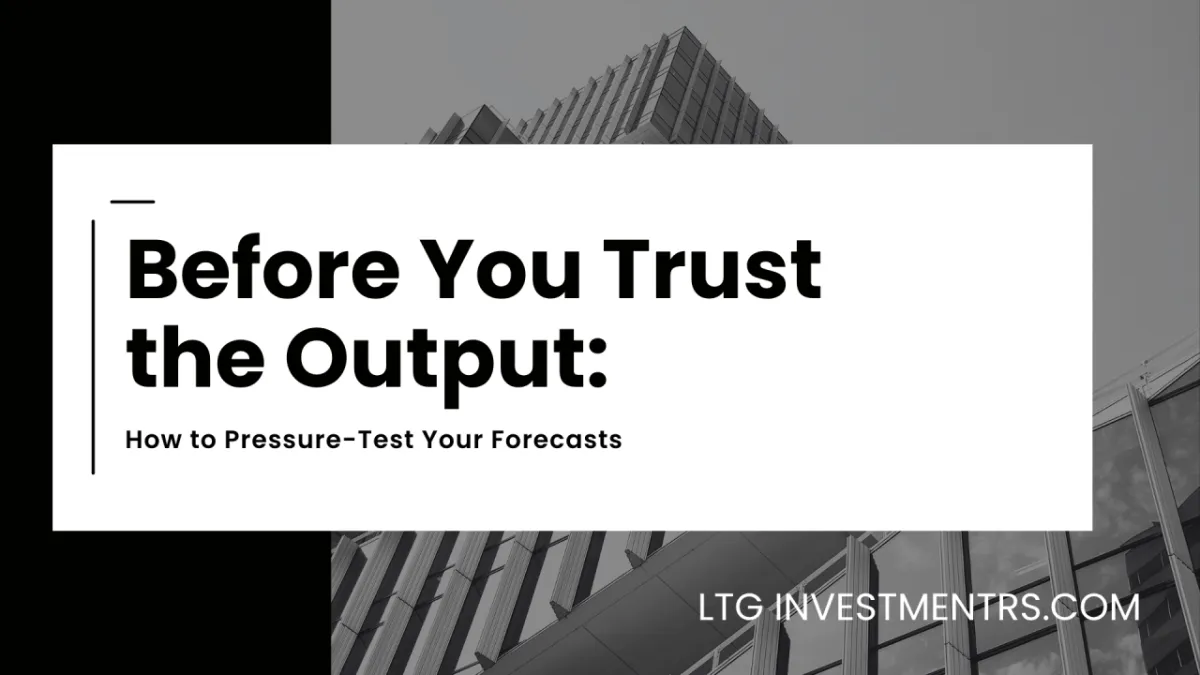 Before You Trust the Output:

How to Pressure-Test Your Forecasts

LTG INVESTMENTRS.COM